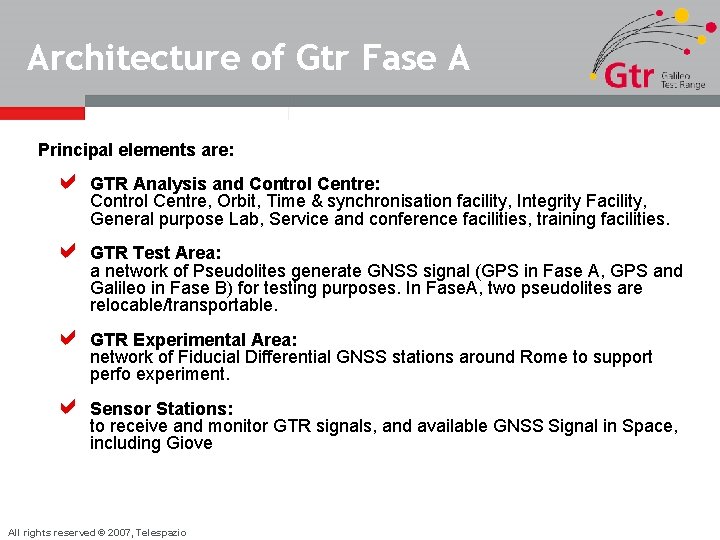 Architecture of Gtr Fase A

Gtr Galileo Test Range

Principal elements are:

GTR Analysis and Control Centre:
Control Centre, Orbit, Time & synchronisation facility, Integrity Facility, General purpose Lab, Service and conference facilities, training facilities.

GTR Test Area:
a network of Pseudolites generate GNSS signal (GPS in Fase A, GPS and Galileo in Fase B) for testing purposes. In FaseA, two pseudolites are relocable/transportable.

GTR Experimental Area:
network of Fiducial Differential GNSS stations around Rome to support perfo experiment.

Sensor Stations:
to receive and monitor GTR signals, and available GNSS Signal in Space, including Giove

All rights reserved © 2007, Telespazio